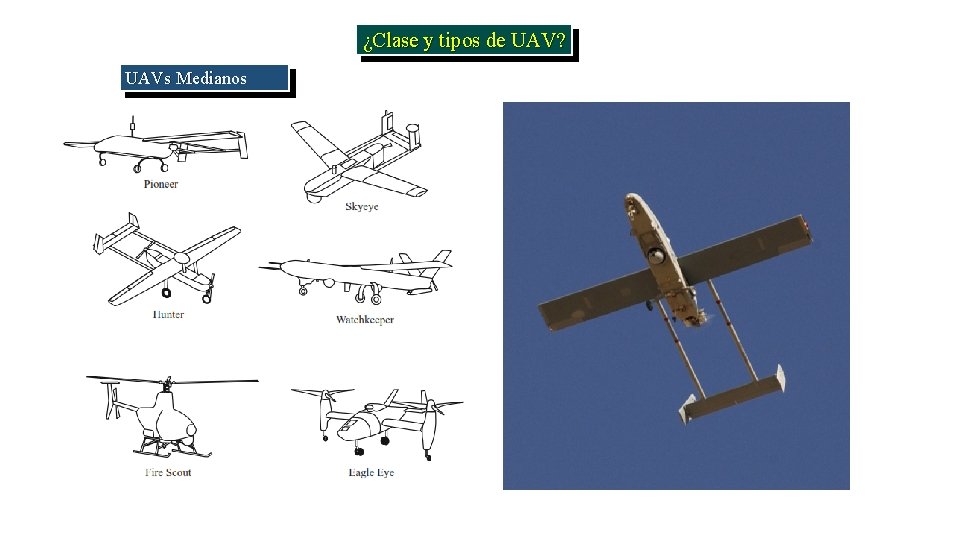 ¿Clase y tipos de UAV?

UAVs Medianos

Pioneer

Skyeye

Hunter

Watchkeeper

Fire Scout

Eagle Eye